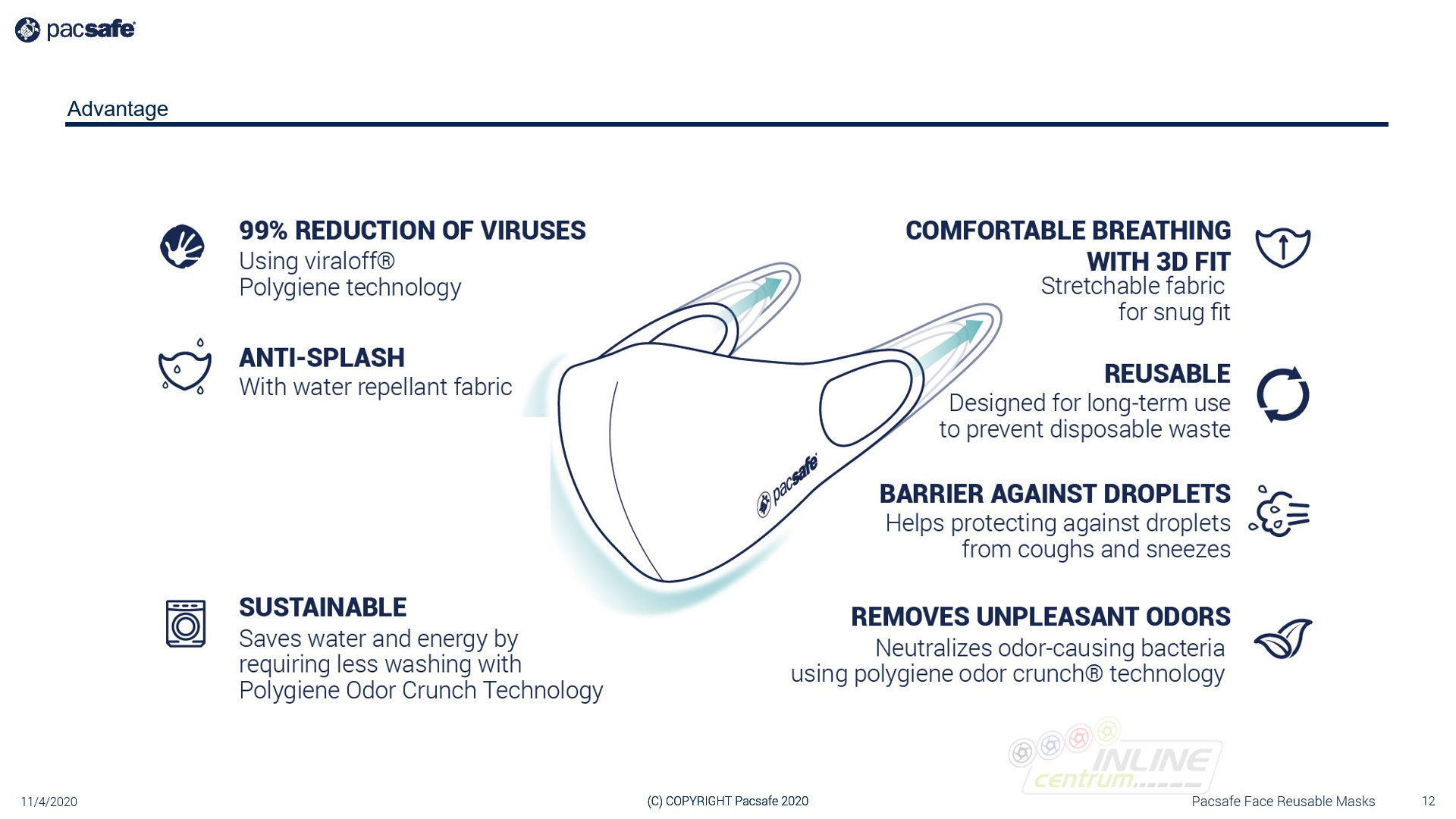 pacsafe

Advantage

99% REDUCTION OF VIRUSES
Using viraloff®
Polygiene technology

ANTI-SPLASH
With water repellant fabric

SUSTAINABLE
Saves water and energy by requiring less washing with Polygiene Odor Crunch Technology

pacsafe

COMFORTABLE BREATHING WITH 3D FIT
Stretchable fabric for snug fit

REUSABLE
Designed for long-term use to prevent disposable waste

BARRIER AGAINST DROPLETS
Helps protecting against droplets from coughs and sneezes

REMOVES UNPLEASANT ODORS
Neutralizes odor-causing bacteria using polygiene odor crunch® technology

INLINE centrum

11/4/2020

(C) COPYRIGHT Pacsafe 2020

Pacsafe Face Reusable Masks

12